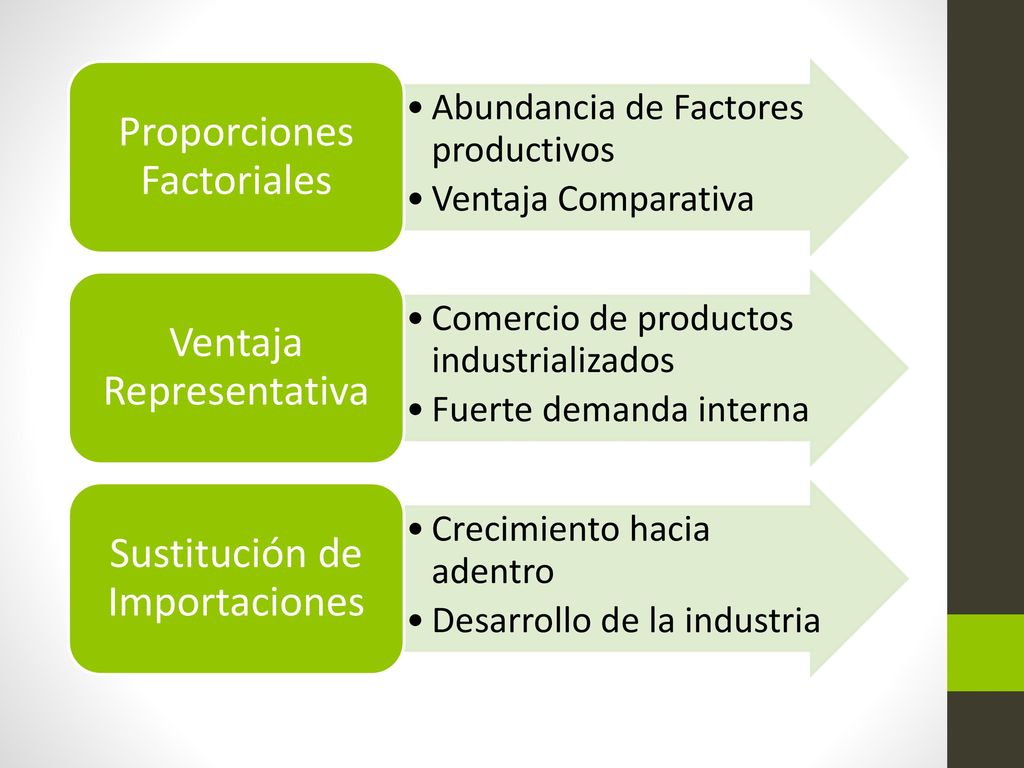 Proporciones Factoriales

• Abundancia de Factores productivos
• Ventaja Comparativa

Ventaja Representativa

• Comercio de productos industrializados
• Fuerte demanda interna

Sustitución de Importaciones

• Crecimiento hacia adentro
• Desarrollo de la industria